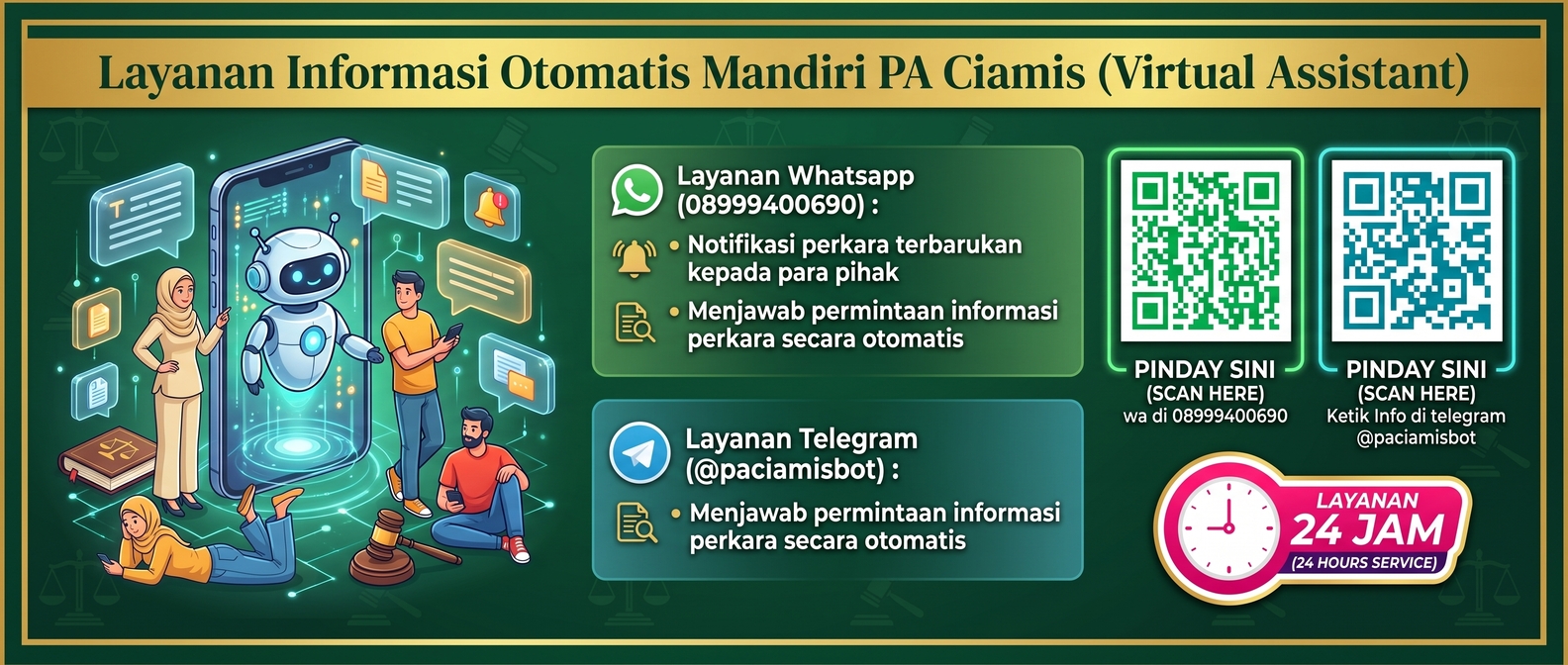 Layanan Informasi Otomatis Mandiri PA Ciamis (Virtual Assistant)

Layanan Whatsapp (08999400690) :

• Notifikasi perkara terbarukan kepada para pihak

• Menjawab permintaan informasi perkara secara otomatis

Layanan Telegram (@paciamisbot) :

• Menjawab permintaan informasi perkara secara otomatis

PINDAY SINI
(SCAN HERE)
wa di 08999400690

PINDAY SINI
(SCAN HERE)
Ketik Info di telegram
@paciamisbot

LAYANAN
24 JAM
(24 HOURS SERVICE)